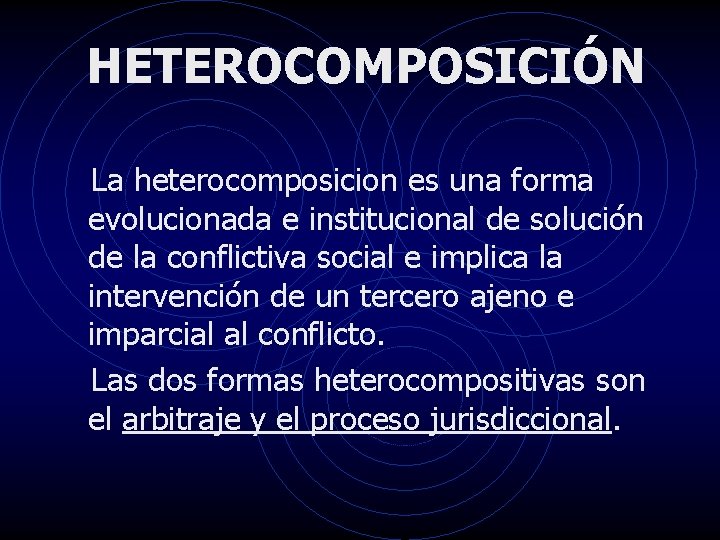 HETEROCOMPOSICIÓN

La heterocomposicion es una forma evolucionada e institucional de solución de la conflictiva social e implica la intervención de un tercero ajeno e imparcial al conflicto.

Las dos formas heterocompositivas son el arbitraje y el proceso jurisdiccional.